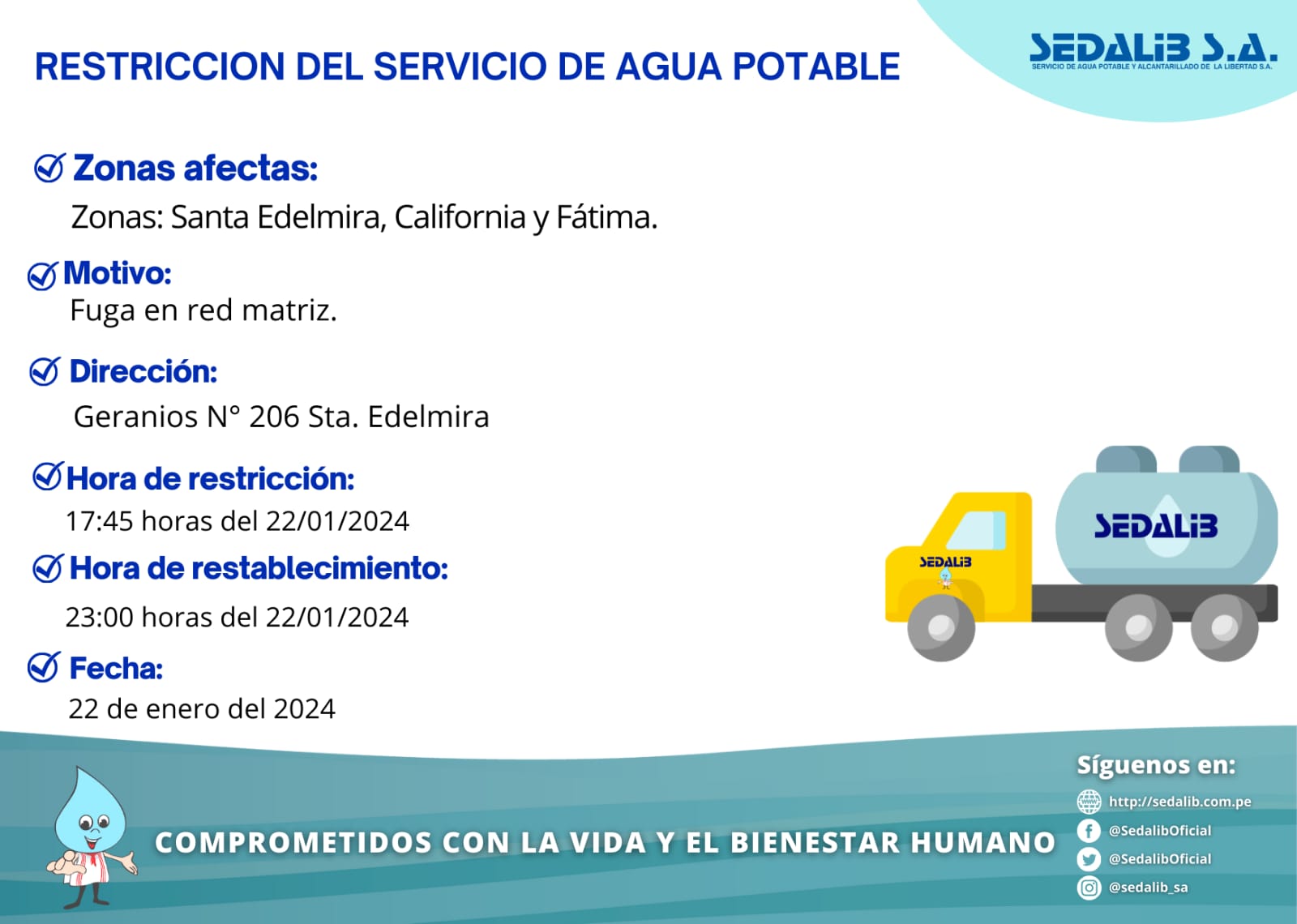 RESTRICCION DEL SERVICIO DE AGUA POTABLE

SEDALIB S.A.
SERVICIO DE AGUA POTABLE Y ALCANTARILLADO DE LA LIBERTAD S.A.

Zonas afectas:
Zonas: Santa Edelmira, California y Fátima.

Motivo:
Fuga en red matriz.

Dirección:
Geranios N° 206 Sta. Edelmira

Hora de restricción:
17:45 horas del 22/01/2024

Hora de restablecimiento:
23:00 horas del 22/01/2024

Fecha:
22 de enero del 2024

SEDALIB

SEDALIB

COMPROMETIDOS CON LA VIDA Y EL BIENESTAR HUMANO

Síguenos en:
http://sedalib.com.pe
@SedalibOficial
@SedalibOficial
@sedalib_sa